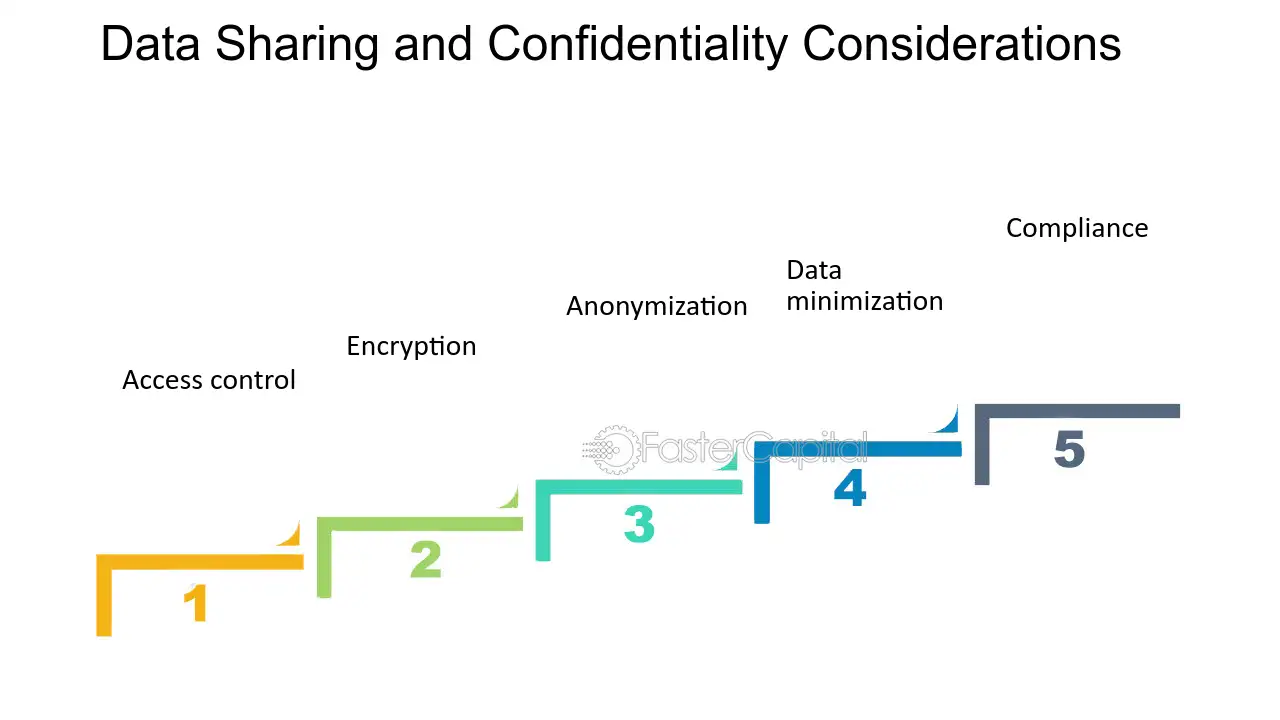 Data Sharing and Confidentiality Considerations

Access control

1

Encryption

2

Anonymization

3

Data
minimization

4

Compliance

5

FasterCapital